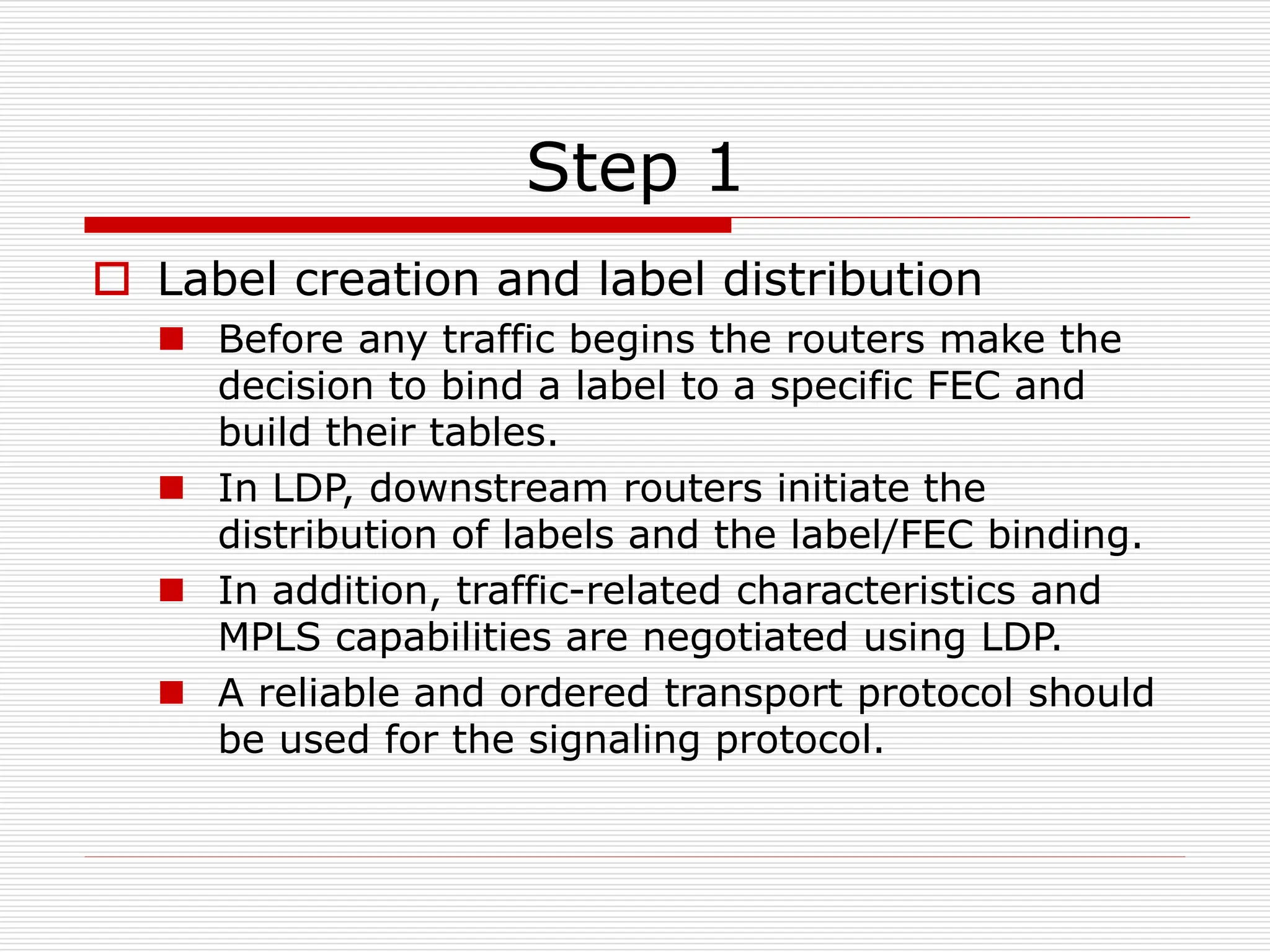 Step 1

Label creation and label distribution

Before any traffic begins the routers make the decision to bind a label to a specific FEC and build their tables.

In LDP, downstream routers initiate the distribution of labels and the label/FEC binding.

In addition, traffic-related characteristics and MPLS capabilities are negotiated using LDP.

A reliable and ordered transport protocol should be used for the signaling protocol.